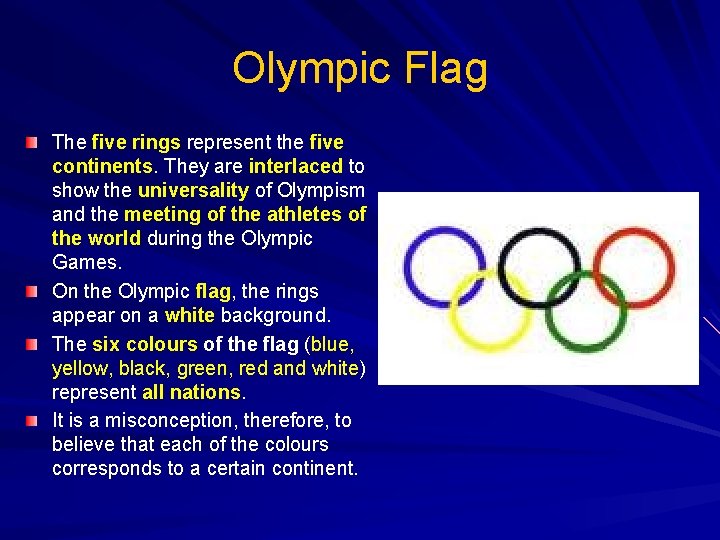 Olympic Flag

The five rings represent the five continents. They are interlaced to show the universality of Olympism and the meeting of the athletes of the world during the Olympic Games.

On the Olympic flag, the rings appear on a white background.

The six colours of the flag (blue, yellow, black, green, red and white) represent all nations.

It is a misconception, therefore, to believe that each of the colours corresponds to a certain continent.